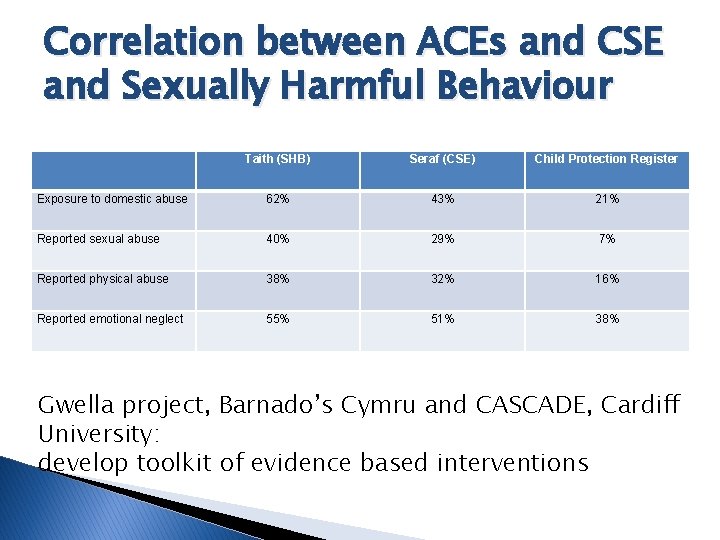 Correlation between ACEs and CSE and Sexually Harmful Behaviour

| | Taith (SHB) | Seraf (CSE) | Child Protection Register |
|---|---|---|---|
| Exposure to domestic abuse | 62% | 43% | 21% |
| Reported sexual abuse | 40% | 29% | 7% |
| Reported physical abuse | 38% | 32% | 16% |
| Reported emotional neglect | 55% | 51% | 38% |

Gwella project, Barnado's Cymru and CASCADE, Cardiff University:
develop toolkit of evidence based interventions